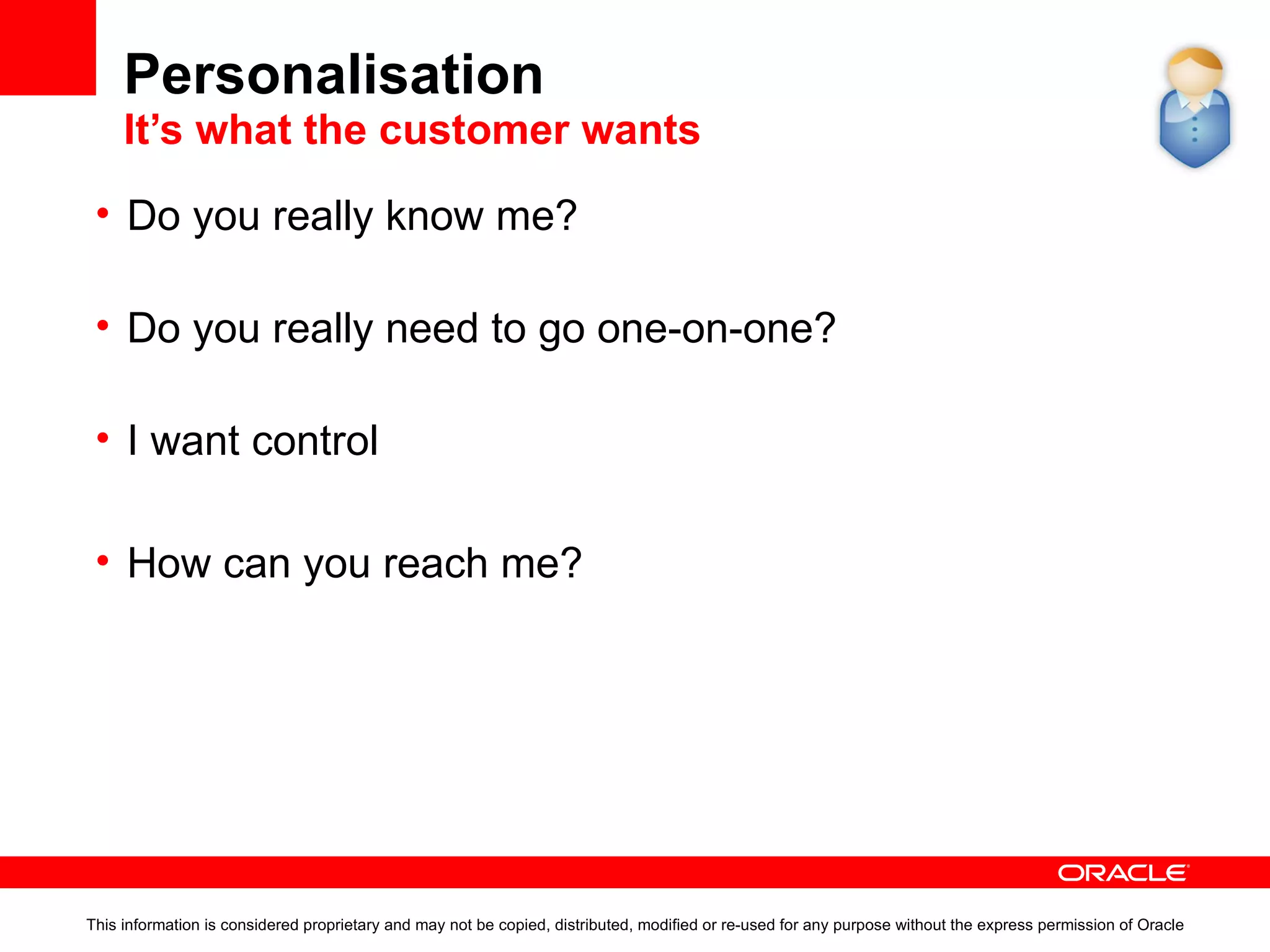 Personalisation
It’s what the customer wants

• Do you really know me?

• Do you really need to go one-on-one?

• I want control

• How can you reach me?

ORACLE

This information is considered proprietary and may not be copied, distributed, modified or re-used for any purpose without the express permission of Oracle